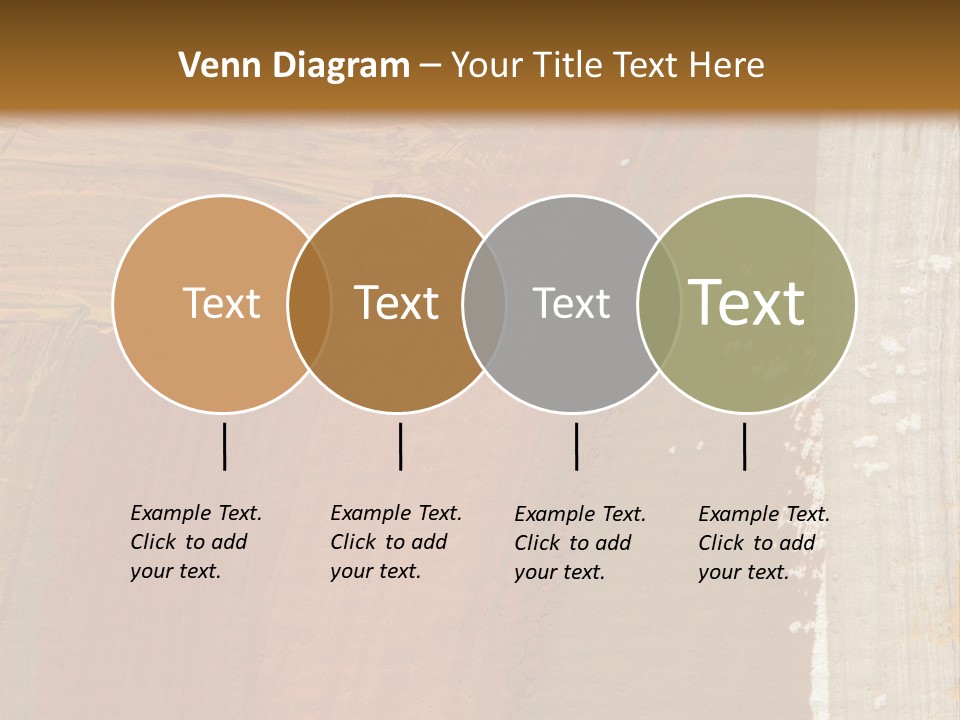 Venn Diagram – Your Title Text Here

Text

Text

Text

Text

Example Text. Click to add your text.

Example Text. Click to add your text.

Example Text. Click to add your text.

Example Text. Click to add your text.